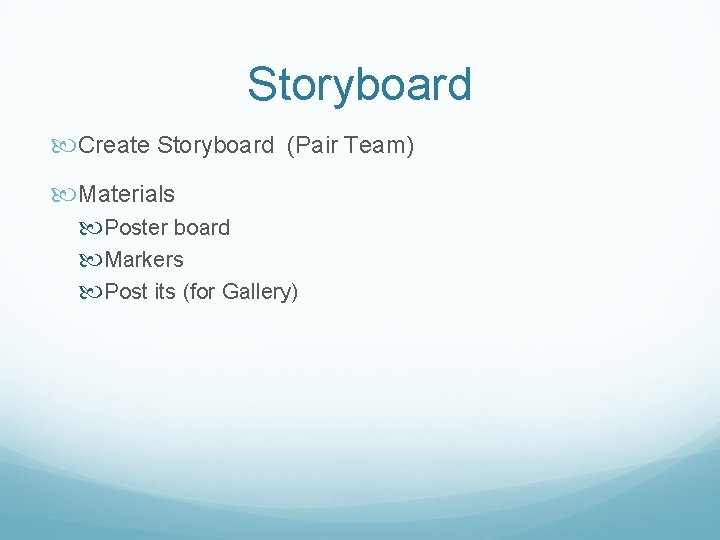 Storyboard

Create Storyboard (Pair Team)

Materials
Poster board
Markers
Post its (for Gallery)